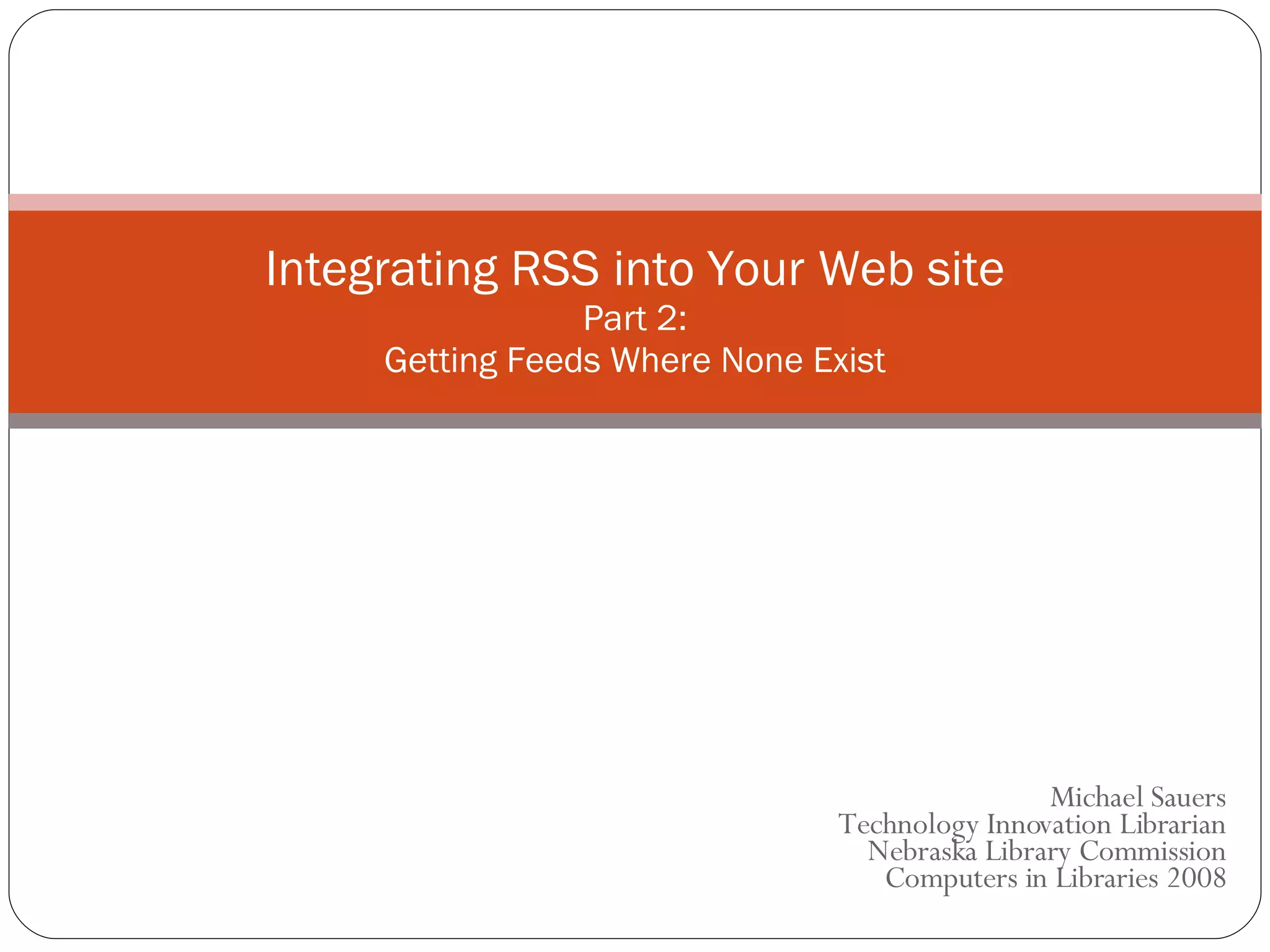 Integrating RSS into Your Web site
Part 2:
Getting Feeds Where None Exist

Michael Sauers
Technology Innovation Librarian
Nebraska Library Commission
Computers in Libraries 2008